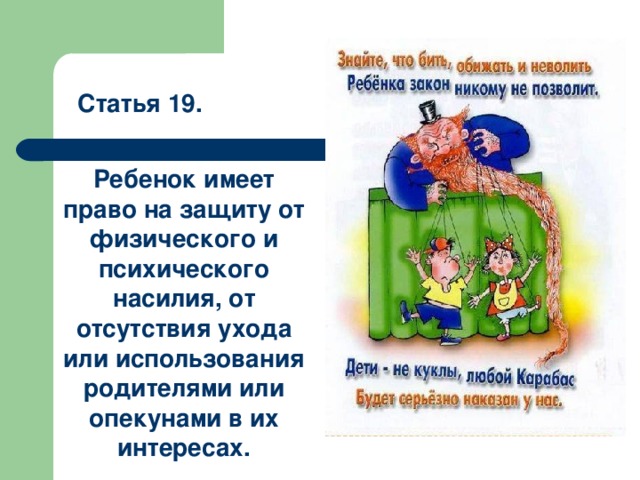 Статья 19.

Ребенок имеет право на защиту от физического и психического насилия, от отсутствия ухода или использования родителями или опекунами в их интересах.

Знайте, что бить, обижать и неволить
Ребёнка закон никому не позволит.

Дети - не куклы, любой Карабас
Будет серьёзно наказан у нас.